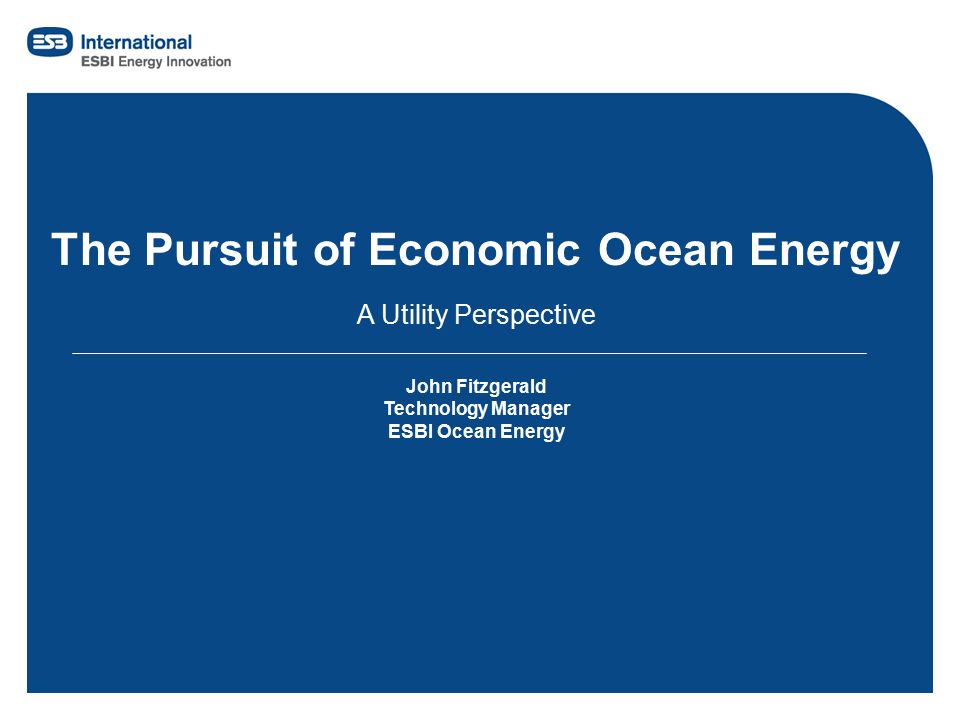 ESB International
ESBI Energy Innovation

The Pursuit of Economic Ocean Energy

A Utility Perspective

John Fitzgerald
Technology Manager
ESBI Ocean Energy